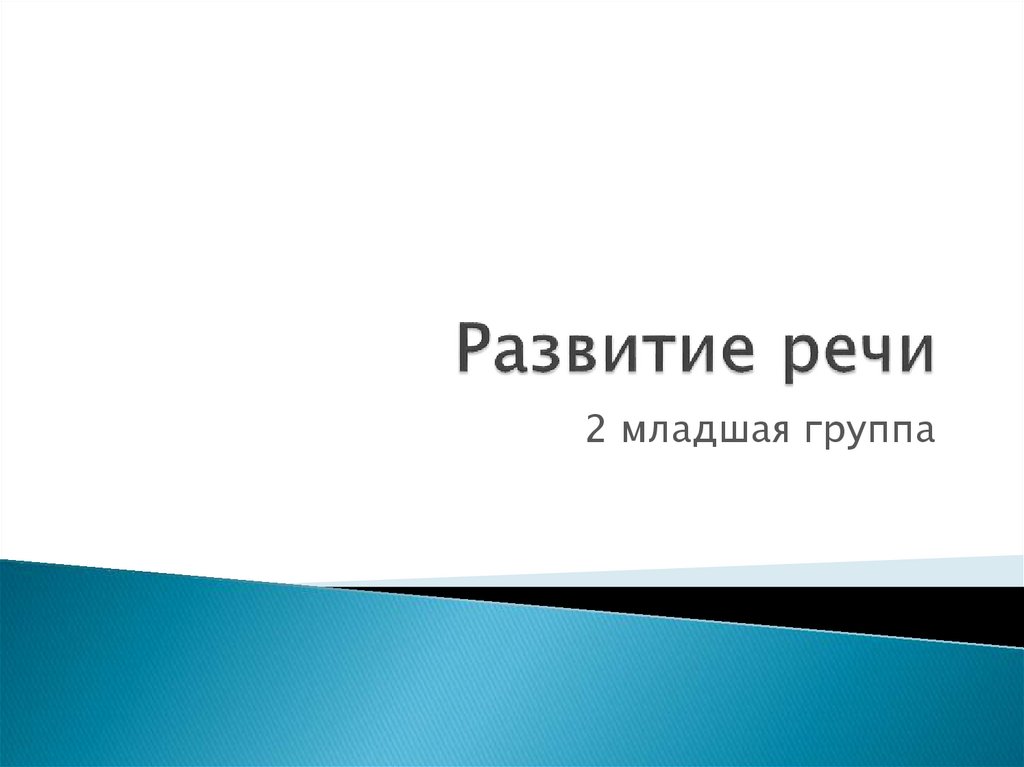 Развитие речи

2 младшая группа